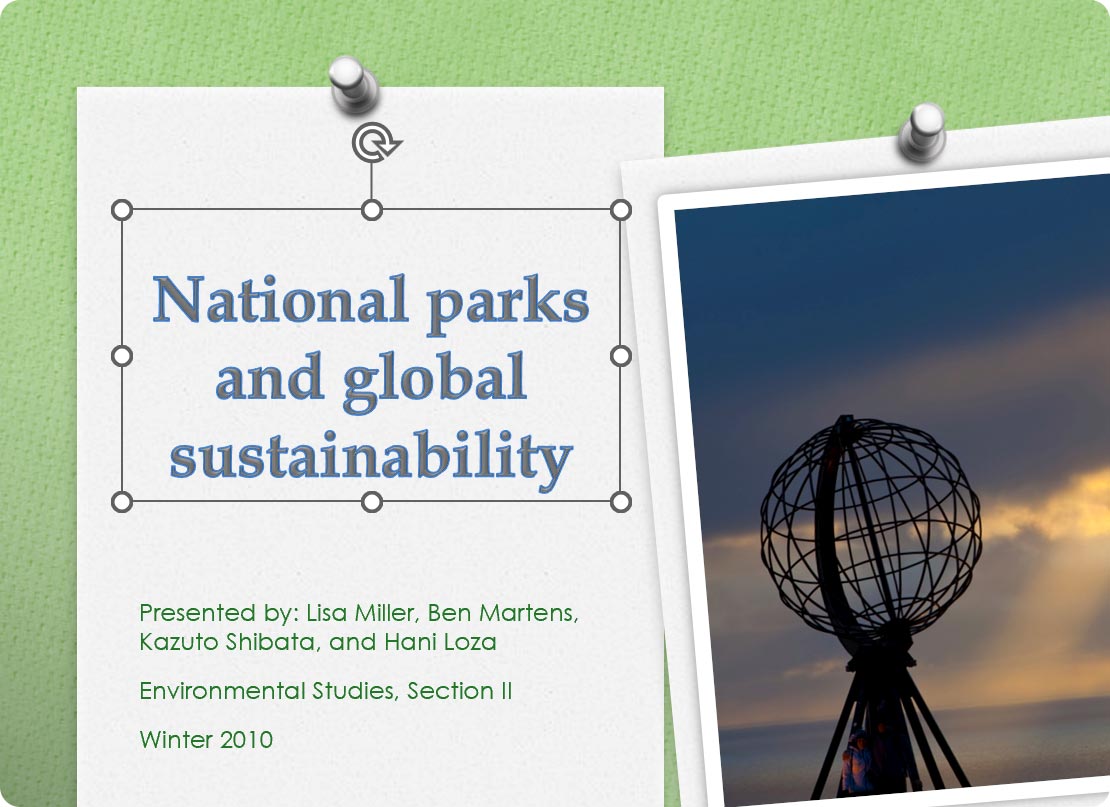 National parks and global sustainability

Presented by: Lisa Miller, Ben Martens, Kazuto Shibata, and Hani Loza

Environmental Studies, Section II

Winter 2010